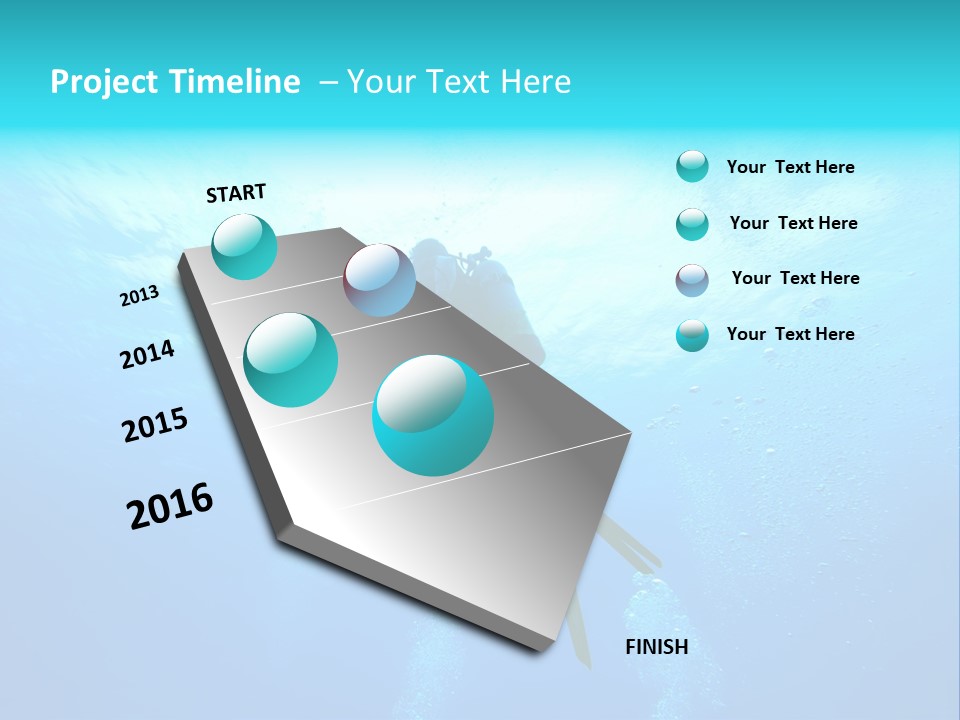 Project Timeline – Your Text Here

START

2013

2014

2015

2016

FINISH

Your Text Here

Your Text Here

Your Text Here

Your Text Here